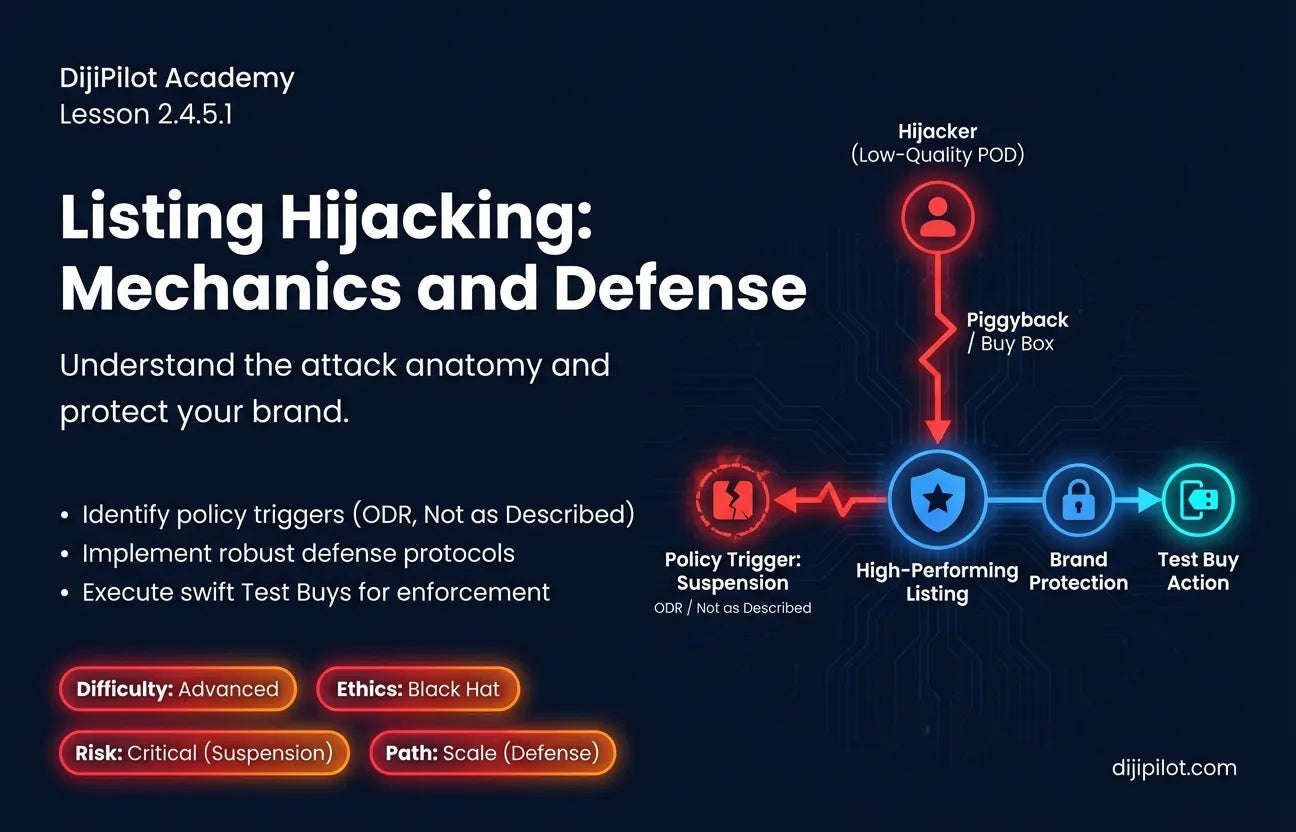 DijiPilot Academy
Lesson 2.4.5.1

Listing Hijacking: Mechanics and Defense

Understand the attack anatomy and protect your brand.

• Identify policy triggers (ODR, Not as Described)
• Implement robust defense protocols
• Execute swift Test Buys for enforcement

Difficulty: Advanced
Ethics: Black Hat
Risk: Critical (Suspension)
Path: Scale (Defense)

Hijacker
(Low-Quality POD)

Piggyback
/ Buy Box

Policy Trigger: Suspension
ODR / Not as Described

High-Performing Listing

Brand Protection

Test Buy Action

dijipilot.com